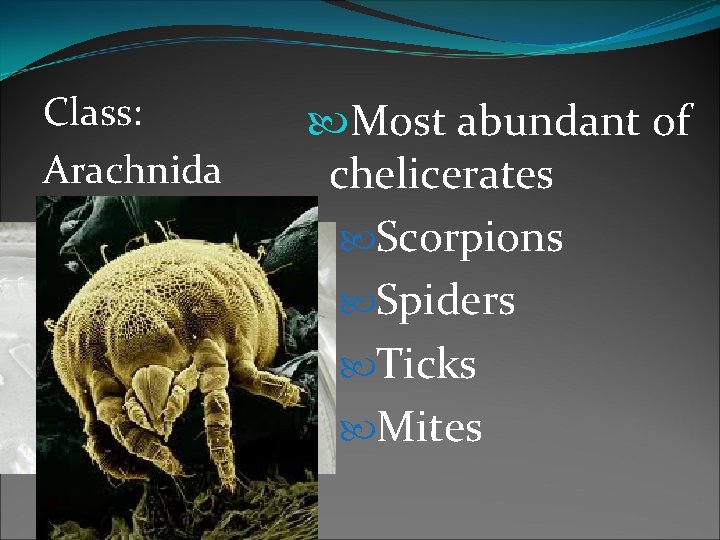 Class: Arachnida

Most abundant of chelicerates

Scorpions

Spiders

Ticks

Mites